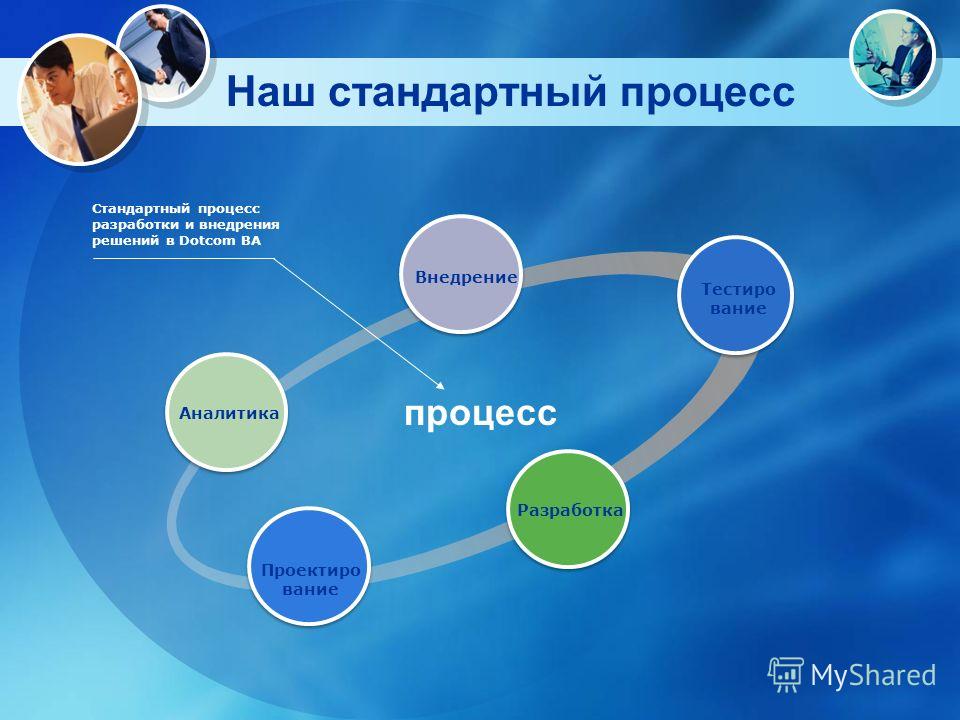 Наш стандартный процесс

Стандартный процесс разработки и внедрения решений в Dotcom BA

Внедрение

Тестиро вание

Аналитика

процесс

Разработка

Проектиро вание

MyShared